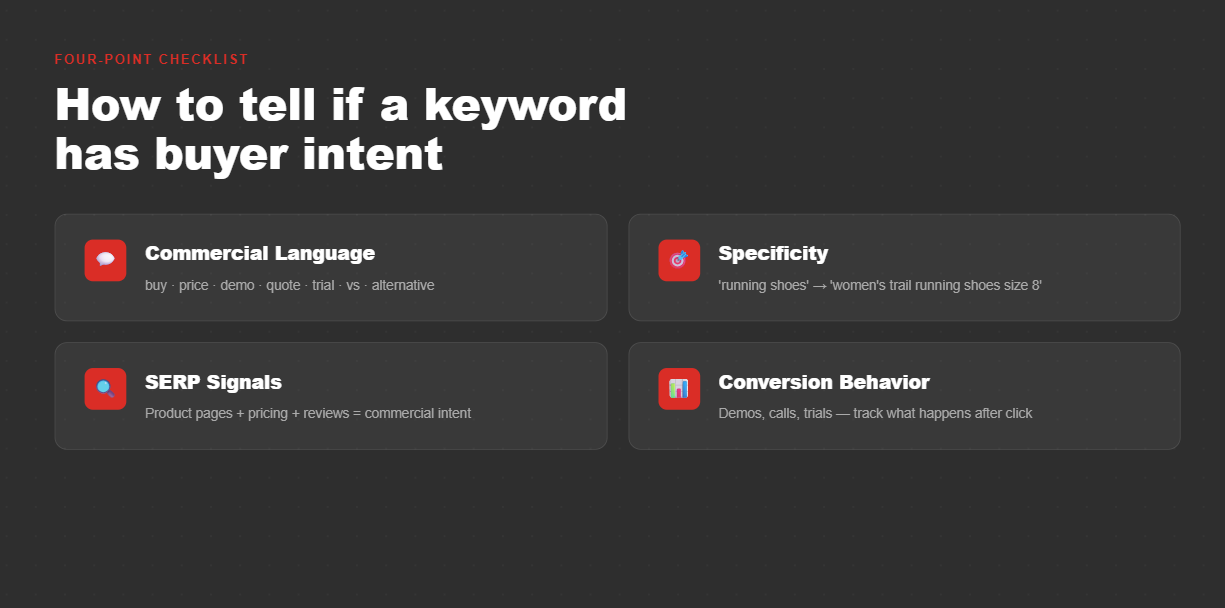 FOUR-POINT CHECKLIST

How to tell if a keyword has buyer intent

Commercial Language
buy · price · demo · quote · trial · vs · alternative

Specificity
'running shoes' → 'women's trail running shoes size 8'

SERP Signals
Product pages + pricing + reviews = commercial intent

Conversion Behavior
Demos, calls, trials — track what happens after click